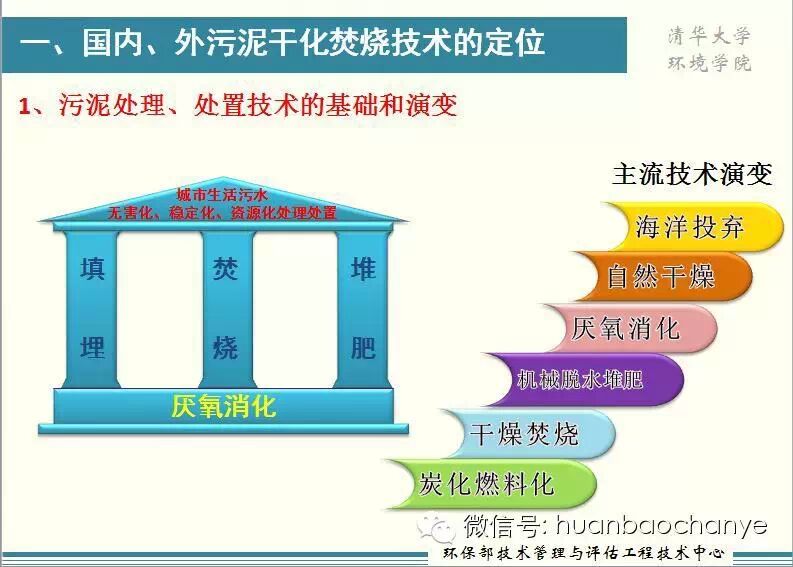 一、国内、外污泥干化焚烧技术的定位

清华大学
环境学院

1、污泥处理、处置技术的基础和演变

城市生活污水
无害化、稳定化、资源化处理处置

填埋

焚烧

堆肥

厌氧消化

主流技术演变

海洋投弃

自然干燥

厌氧消化

机械脱水堆肥

干燥焚烧

炭化燃料化

微信号: huanbaochanye

环保部技术管理与评估工程技术中心